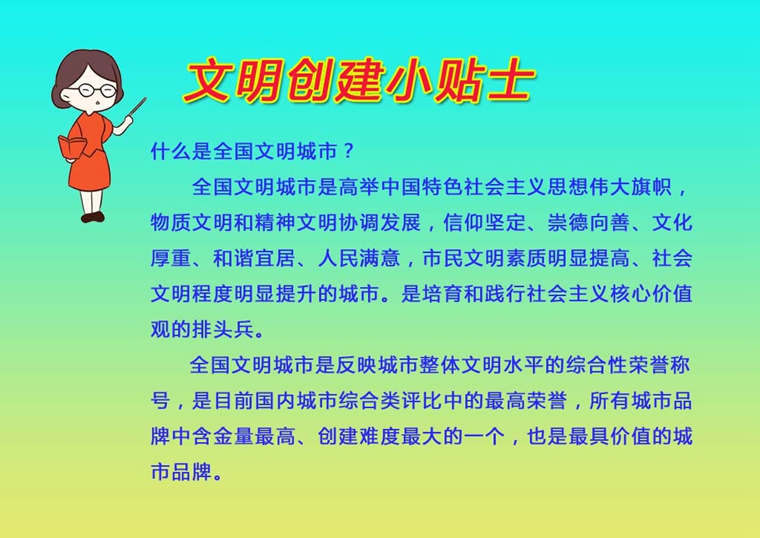 文明创建小贴士

什么是全国文明城市？

全国文明城市是高举中国特色社会主义思想伟大旗帜，物质文明和精神文明协调发展，信仰坚定、崇德向善、文化厚重、和谐宜居、人民满意，市民文明素质明显提高、社会文明程度明显提升的城市。是培育和践行社会主义核心价值观的排头兵。

全国文明城市是反映城市整体文明水平的综合性荣誉称号，是目前国内城市综合类评比中的最高荣誉，所有城市品牌中含金量最高、创建难度最大的一个，也是最具价值的城市品牌。